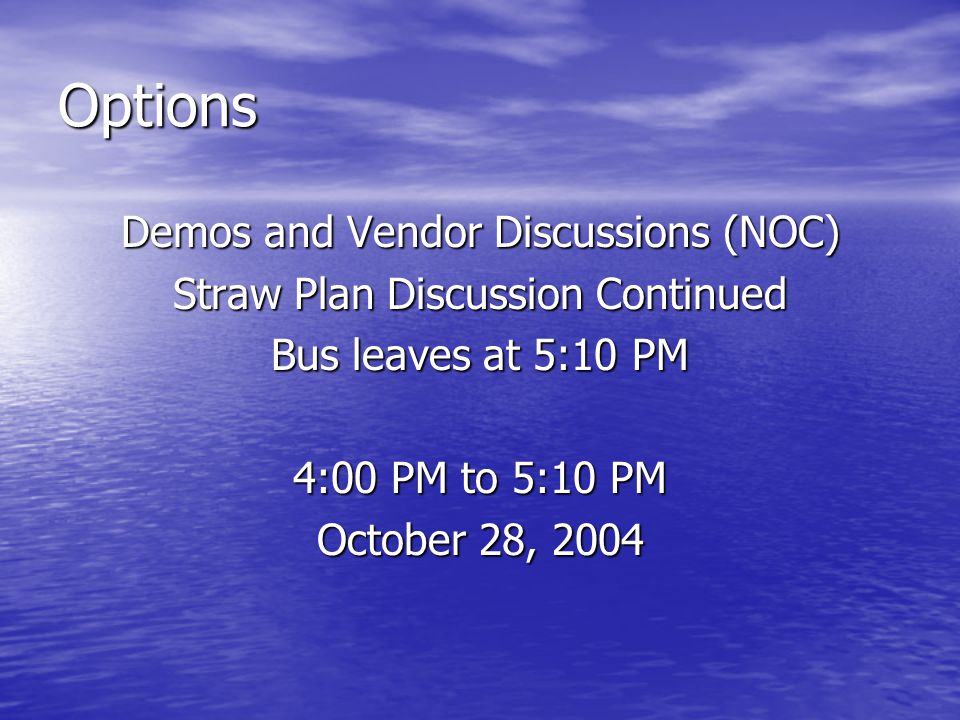 Options

Demos and Vendor Discussions (NOC)
Straw Plan Discussion Continued
Bus leaves at 5:10 PM

4:00 PM to 5:10 PM
October 28, 2004